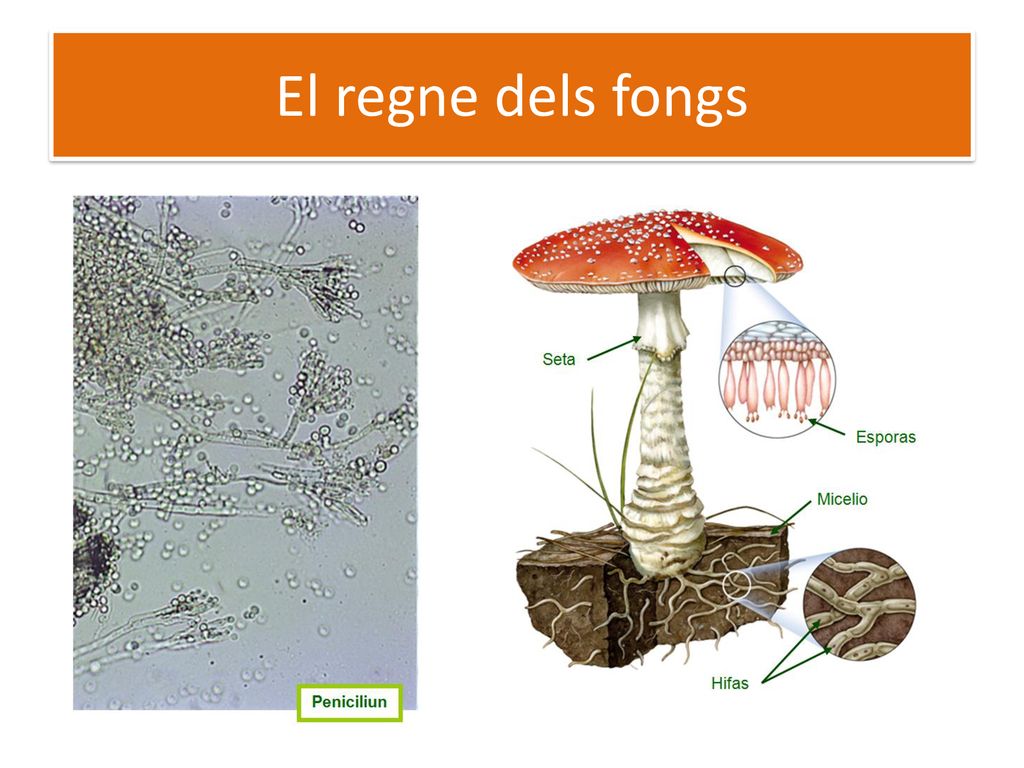 El regne dels fongs

Peniciliun

Seta

Esporas

Micelio

Hifas